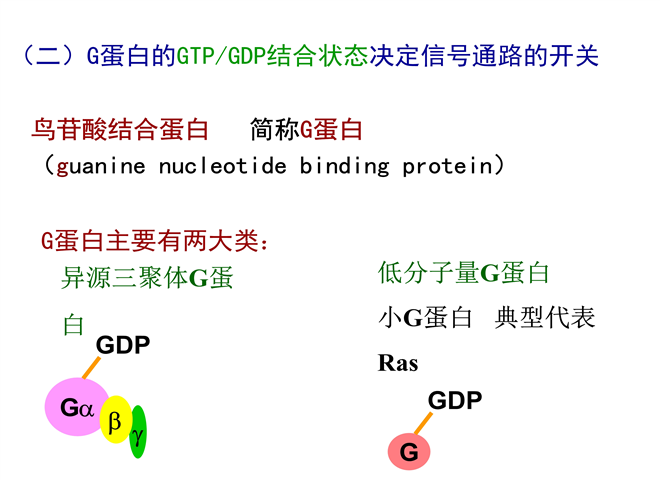 （二）G蛋白的GTP/GDP结合状态决定信号通路的开关

鸟苷酸结合蛋白　简称G蛋白
（guanine nucleotide binding protein）

G蛋白主要有两大类：

异源三聚体G蛋白

GDP

Gα β γ

低分子量G蛋白

小G蛋白　典型代表 Ras

GDP

G